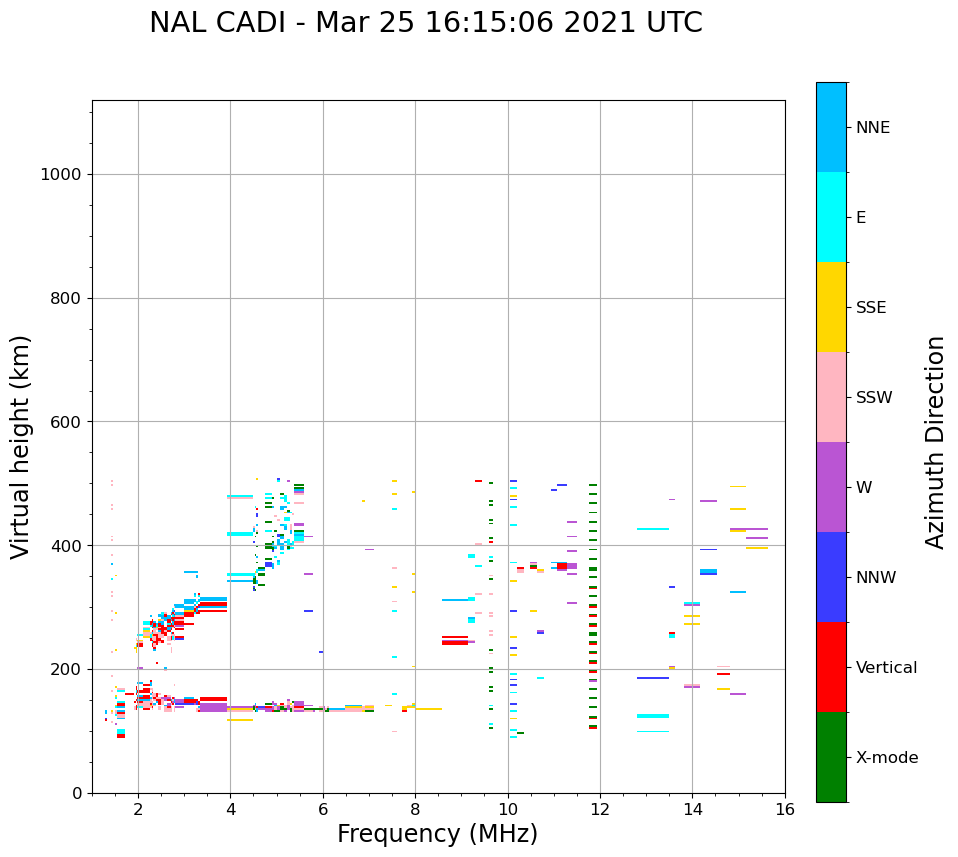 NAL CADI - Mar 25 16:15:06 2021 UTC

Virtual height (km)

1000
800
600
400
200
0

2
4
6
8
10
12
14
16

Frequency (MHz)

NNE
E
SSE
SSW
W
NNW
Vertical
X-mode

Azimuth Direction